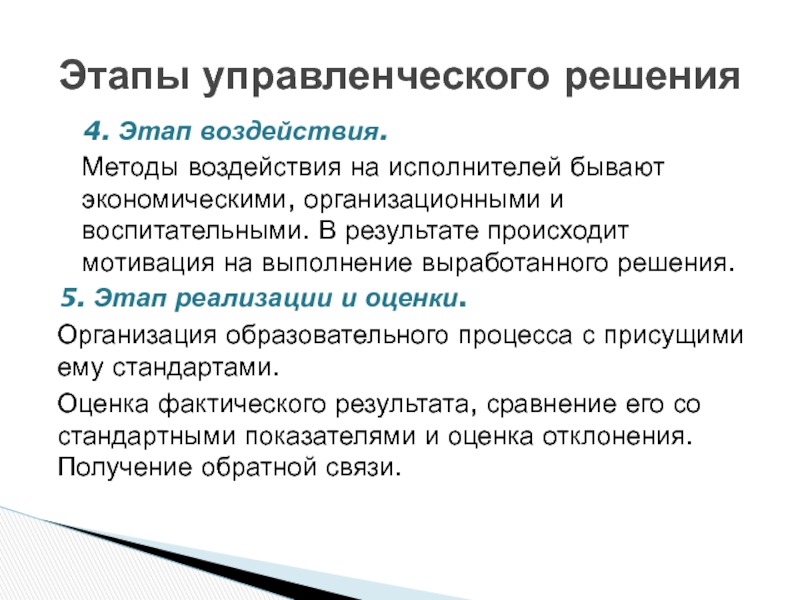 Этапы управленческого решения

4. Этап воздействия.

Методы воздействия на исполнителей бывают экономическими, организационными и воспитательными. В результате происходит мотивация на выполнение выработанного решения.

5. Этап реализации и оценки.

Организация образовательного процесса с присущими ему стандартами.

Оценка фактического результата, сравнение его со стандартными показателями и оценка отклонения. Получение обратной связи.